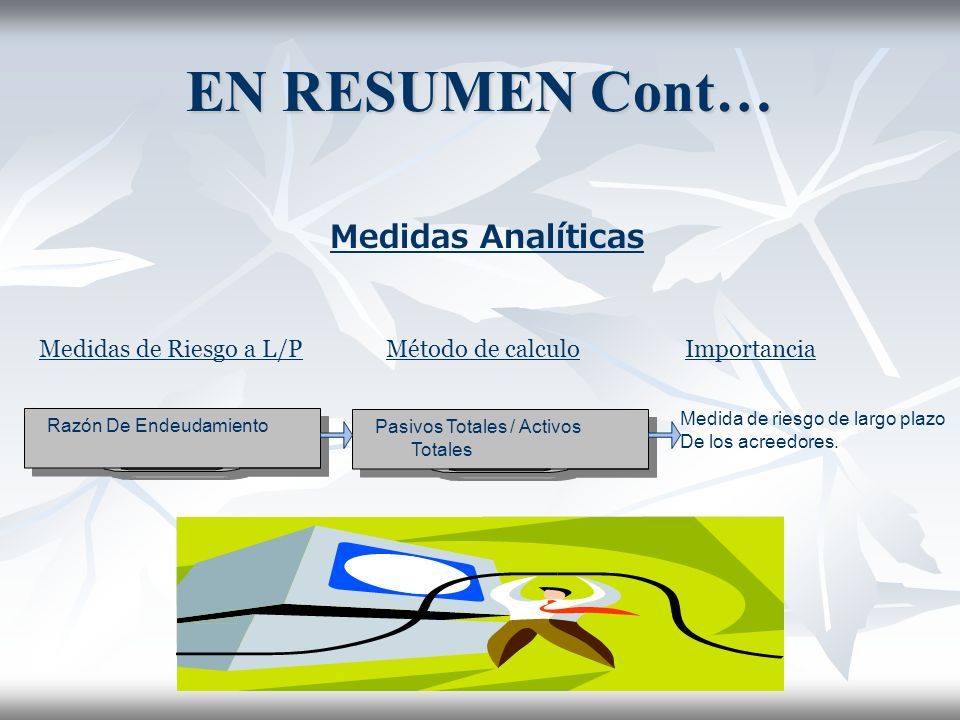 EN RESUMEN Cont…

Medidas Analíticas

Medidas de Riesgo a L/P

Método de calculo

Importancia

Razón De Endeudamiento

Pasivos Totales / Activos Totales

Medida de riesgo de largo plazo De los acreedores.